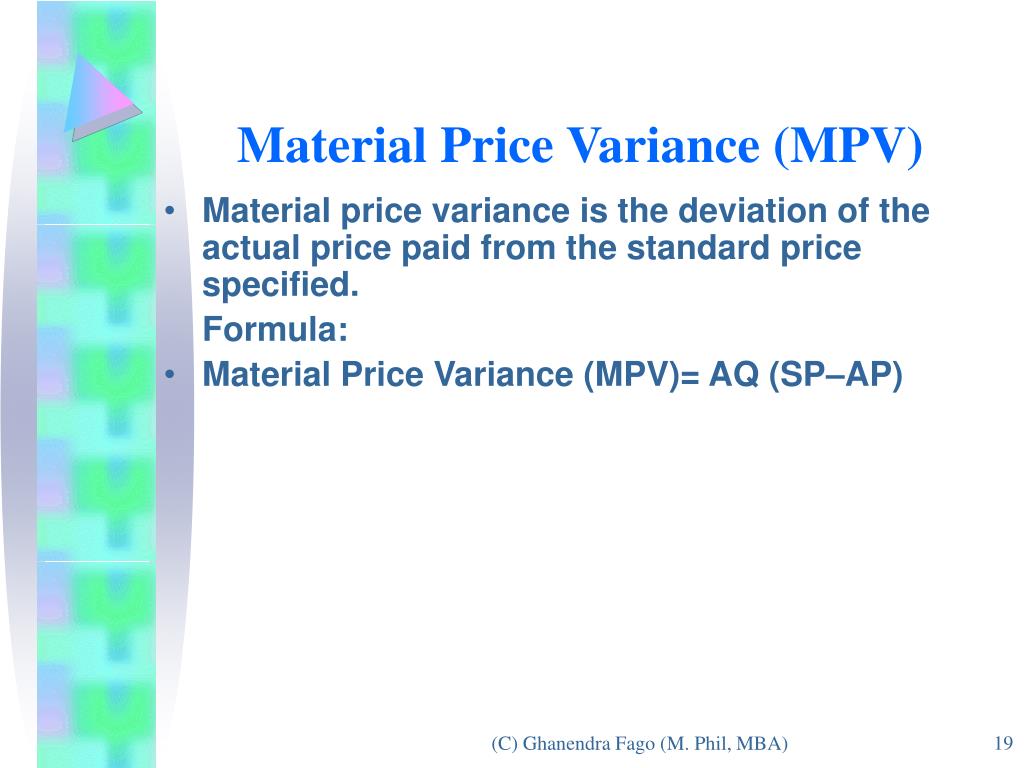 Material Price Variance (MPV)

• Material price variance is the deviation of the actual price paid from the standard price specified.

Formula:

• Material Price Variance (MPV)= AQ (SP–AP)

(C) Ghanendra Fago (M. Phil, MBA)

19